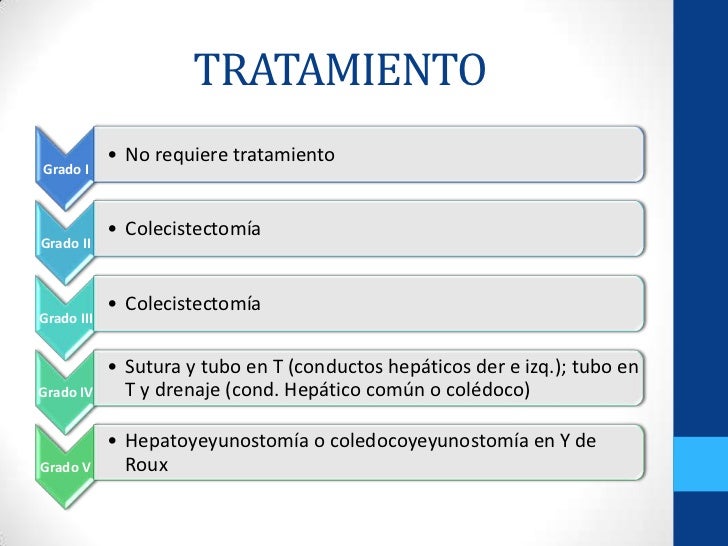 TRATAMIENTO

Grado I
• No requiere tratamiento

Grado II
• Colecistectomía

Grado III
• Colecistectomía

Grado IV
• Sutura y tubo en T (conductos hepáticos der e izq.); tubo en T y drenaje (cond. Hepático común o colédoco)

Grado V
• Hepatoyeyunostomía o coledocoyeyunostomía en Y de Roux